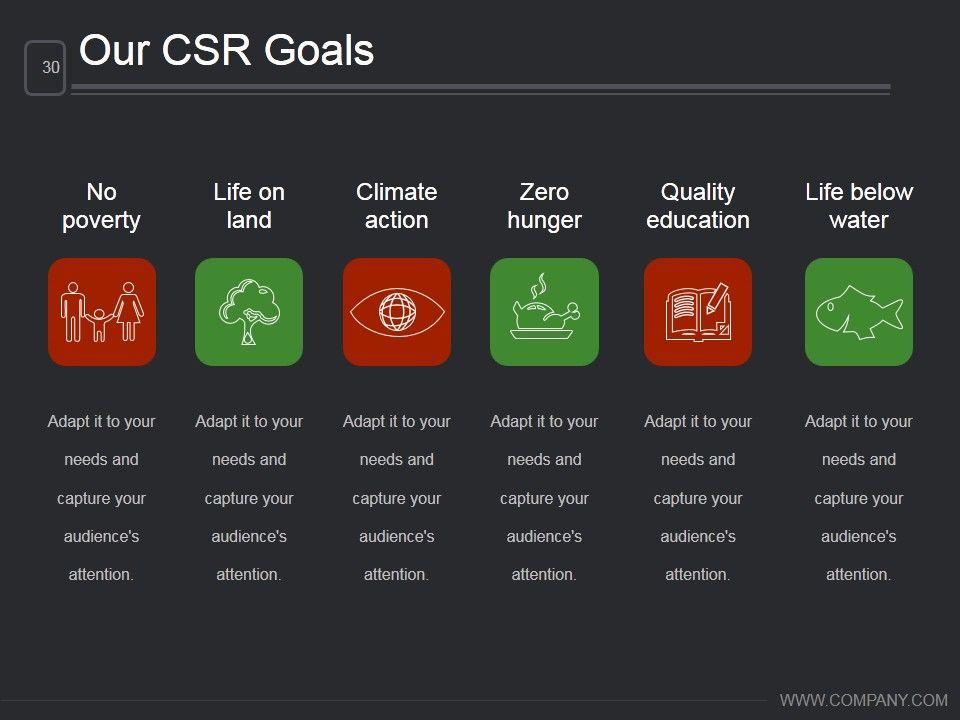 30

Our CSR Goals

No poverty

Adapt it to your needs and capture your audience's attention.

Life on land

Adapt it to your needs and capture your audience's attention.

Climate action

Adapt it to your needs and capture your audience's attention.

Zero hunger

Adapt it to your needs and capture your audience's attention.

Quality education

Adapt it to your needs and capture your audience's attention.

Life below water

Adapt it to your needs and capture your audience's attention.

WWW.COMPANY.COM